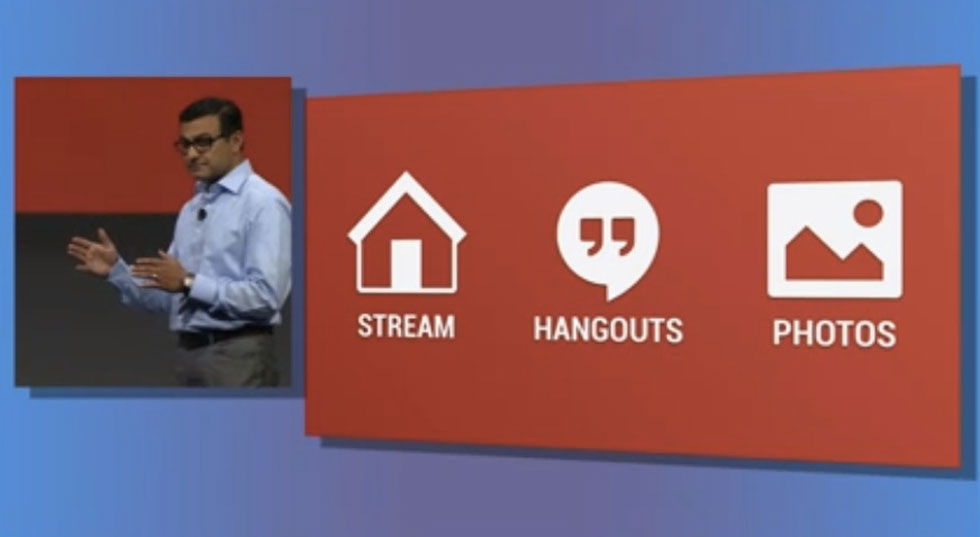 STREAM
HANGOUTS
PHOTOS